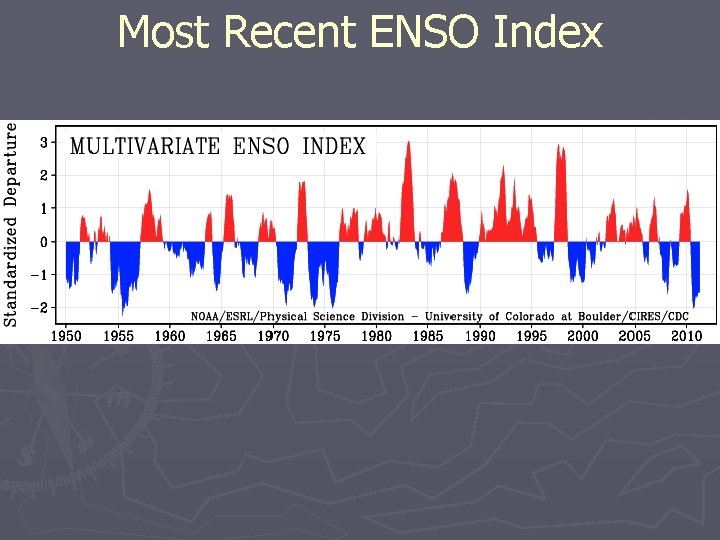 Most Recent ENSO Index

MULTIVARIATE ENSO INDEX

Standardized Departure

3
2
1
0
−1
−2

NOAA/ESRL/Physical Science Division – University of Colorado at Boulder/CIRES/CDC

1950 1955 1960 1965 1970 1975 1980 1985 1990 1995 2000 2005 2010